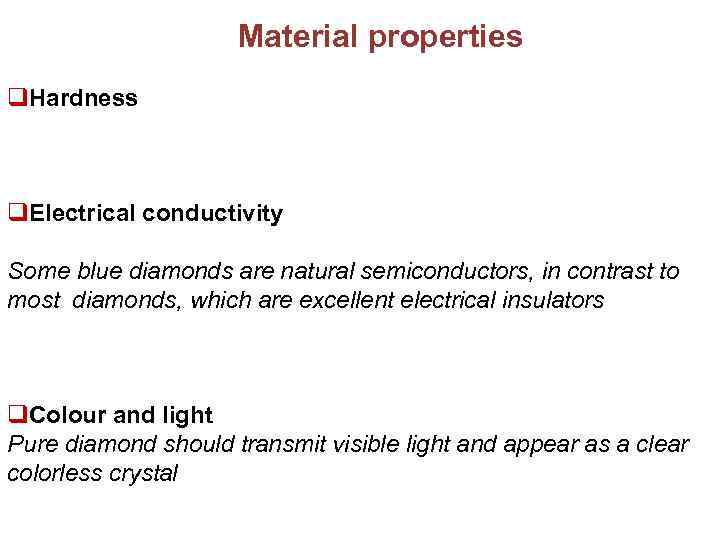 Material properties

❑Hardness

❑Electrical conductivity

Some blue diamonds are natural semiconductors, in contrast to most diamonds, which are excellent electrical insulators

❑Colour and light

Pure diamond should transmit visible light and appear as a clear colorless crystal